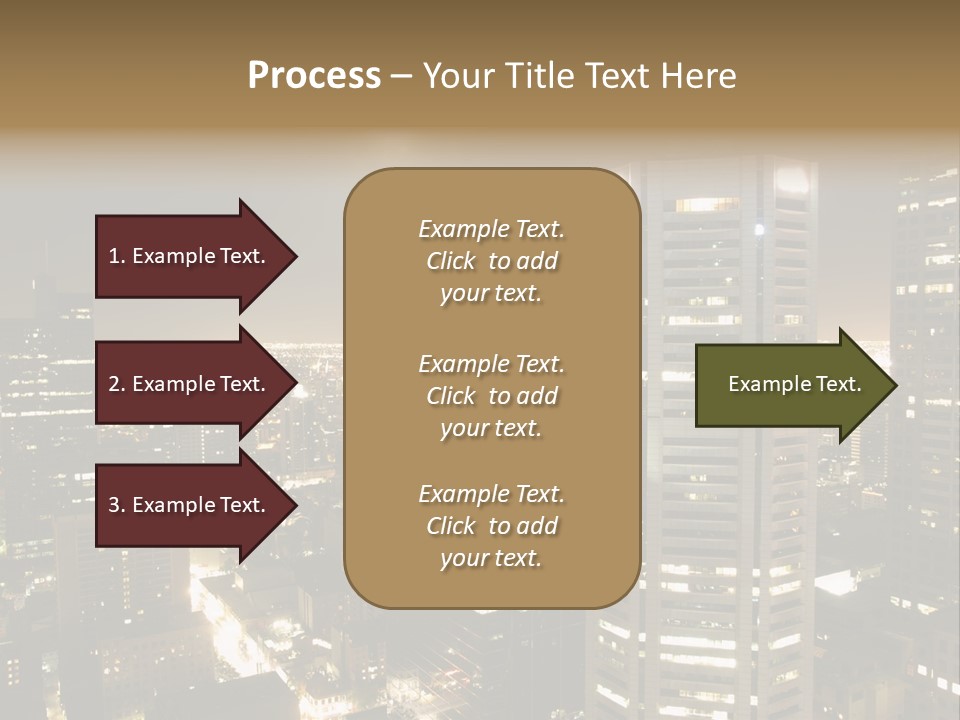 Process – Your Title Text Here

1. Example Text.

2. Example Text.

3. Example Text.

Example Text. Click to add your text.

Example Text. Click to add your text.

Example Text. Click to add your text.

Example Text.